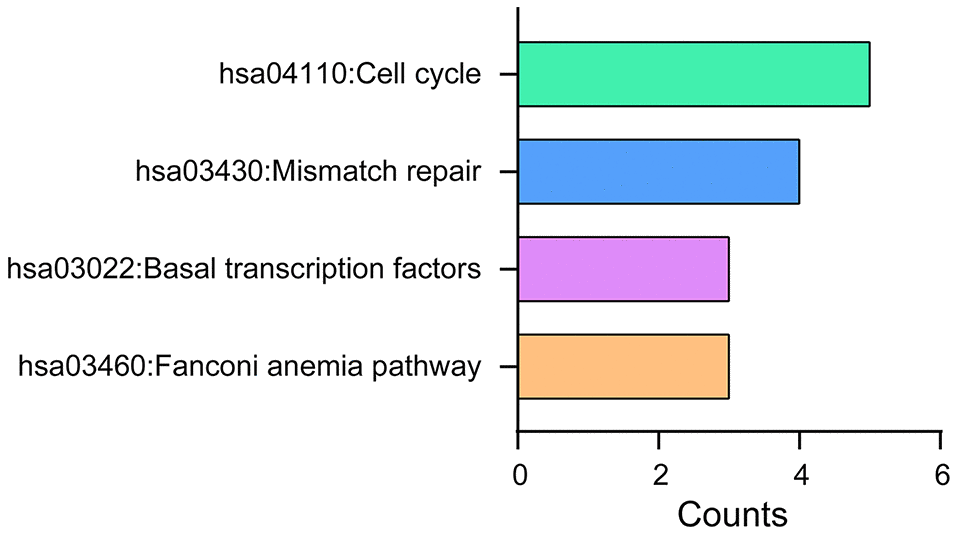 hsa04110:Cell cycle
hsa03430:Mismatch repair
hsa03022:Basal transcription factors
hsa03460:Fanconi anemia pathway
0
2
4
6
Counts